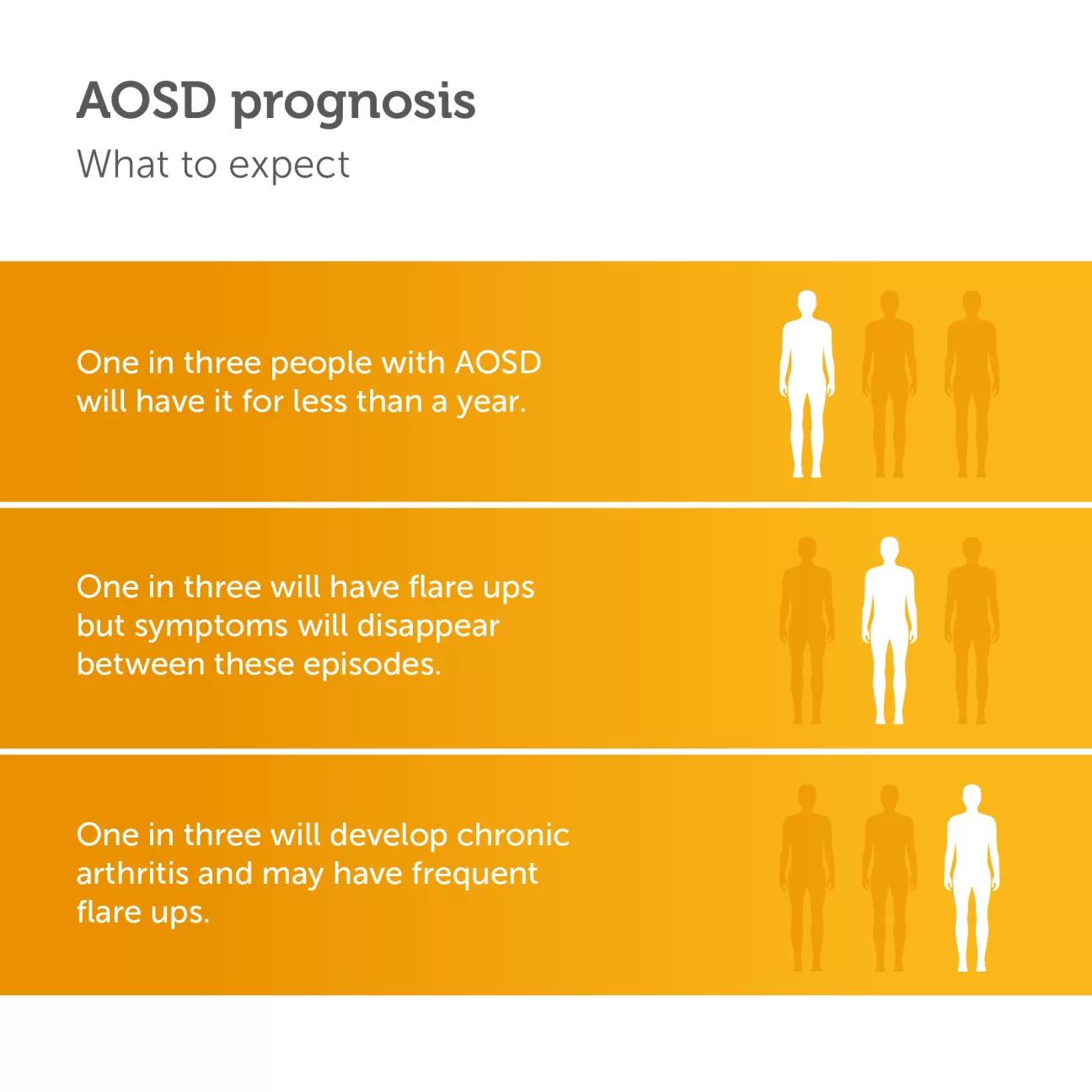 AOSD prognosis
What to expect

One in three people with AOSD will have it for less than a year.

One in three will have flare ups but symptoms will disappear between these episodes.

One in three will develop chronic arthritis and may have frequent flare ups.